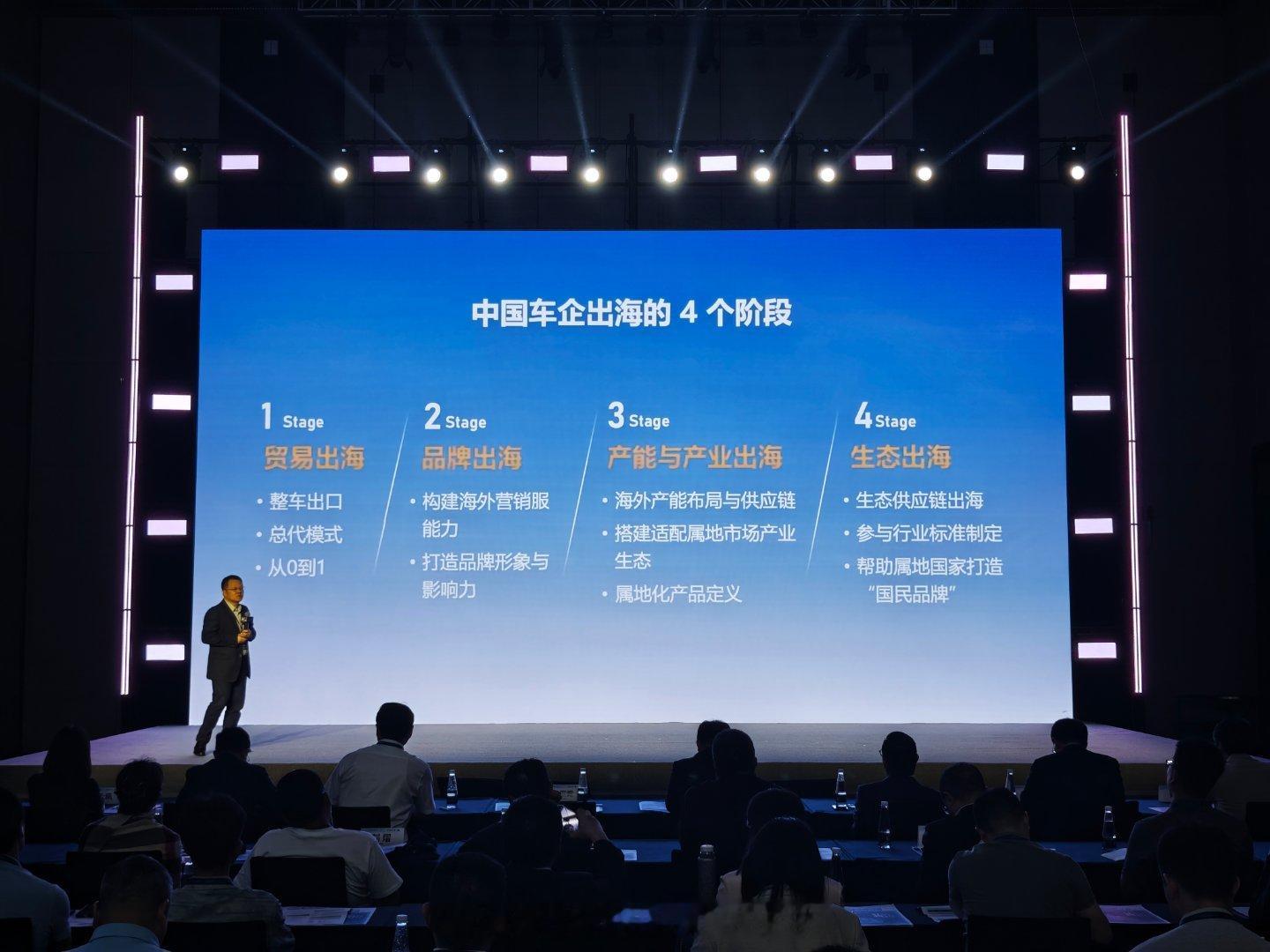 中国车企出海的 4 个阶段

1 Stage
贸易出海
• 整车出口
• 总代模式
• 从0到1

2 Stage
品牌出海
• 构建海外营销服能力
• 打造品牌形象与影响力

3 Stage
产能与产业出海
• 海外产能布局与供应链
• 搭建适配属地市场产业生态
• 属地化产品定义

4 Stage
生态出海
• 生态供应链出海
• 参与行业标准制定
• 帮助属地国家打造“国民品牌”